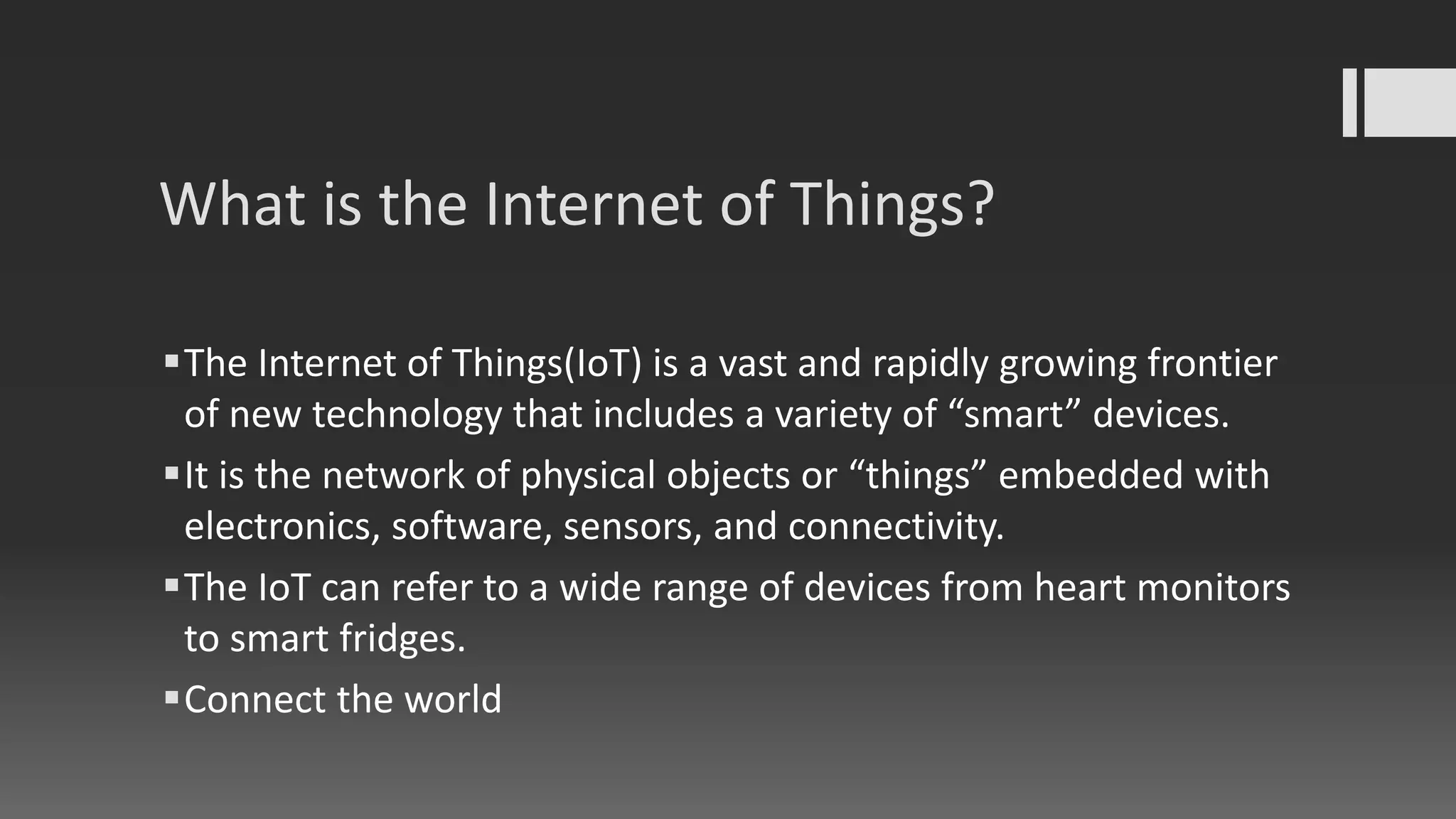 What is the Internet of Things?

▪ The Internet of Things(IoT) is a vast and rapidly growing frontier of new technology that includes a variety of “smart” devices.

▪ It is the network of physical objects or “things” embedded with electronics, software, sensors, and connectivity.

▪ The IoT can refer to a wide range of devices from heart monitors to smart fridges.

▪ Connect the world